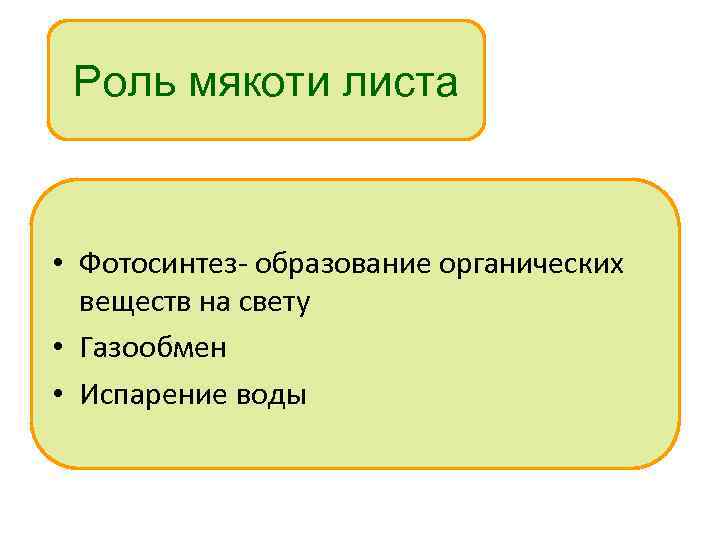 Роль мякоти листа

• Фотосинтез- образование органических веществ на свету
• Газообмен
• Испарение воды